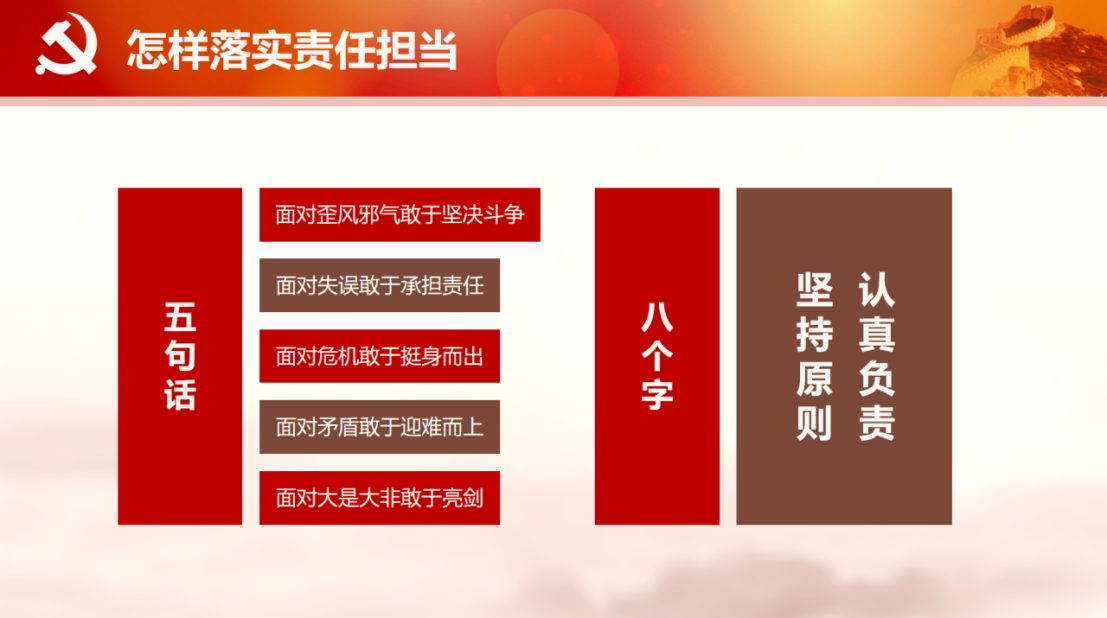 怎样落实责任担当

五句话

面对歪风邪气敢于坚决斗争

面对失误敢于承担责任

面对危机敢于挺身而出

面对矛盾敢于迎难而上

面对大是大非敢于亮剑

八个字

坚持原则

认真负责